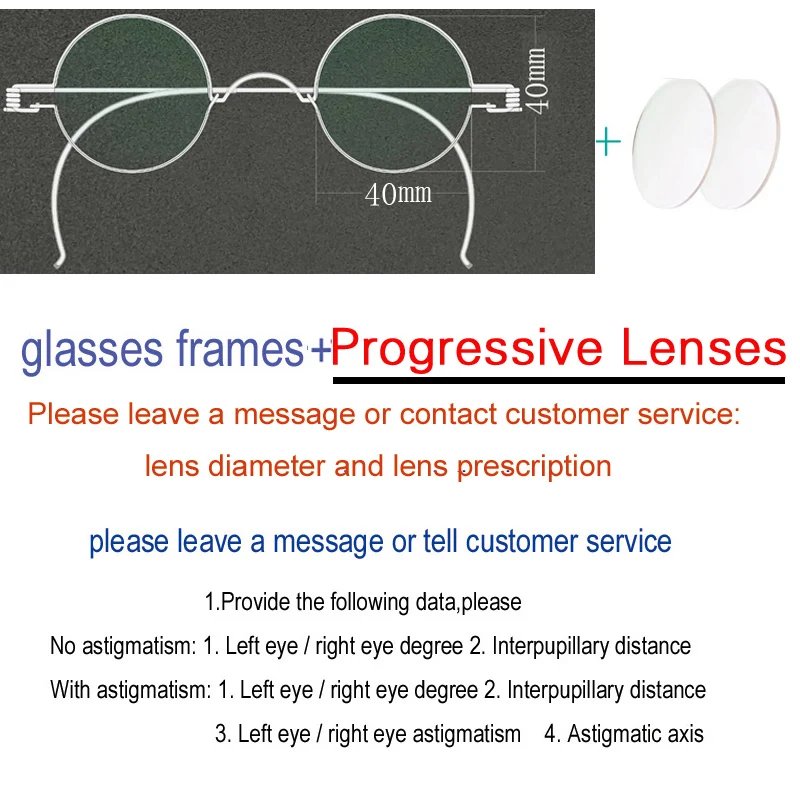 40mm

40mm

+

glasses frames+Progressive Lenses

Please leave a message or contact customer service:

lens diameter and lens prescription

please leave a message or tell customer service

1.Provide the following data,please

No astigmatism: 1. Left eye / right eye degree 2. Interpupillary distance

With astigmatism: 1. Left eye / right eye degree 2. Interpupillary distance

3. Left eye / right eye astigmatism 4. Astigmatic axis